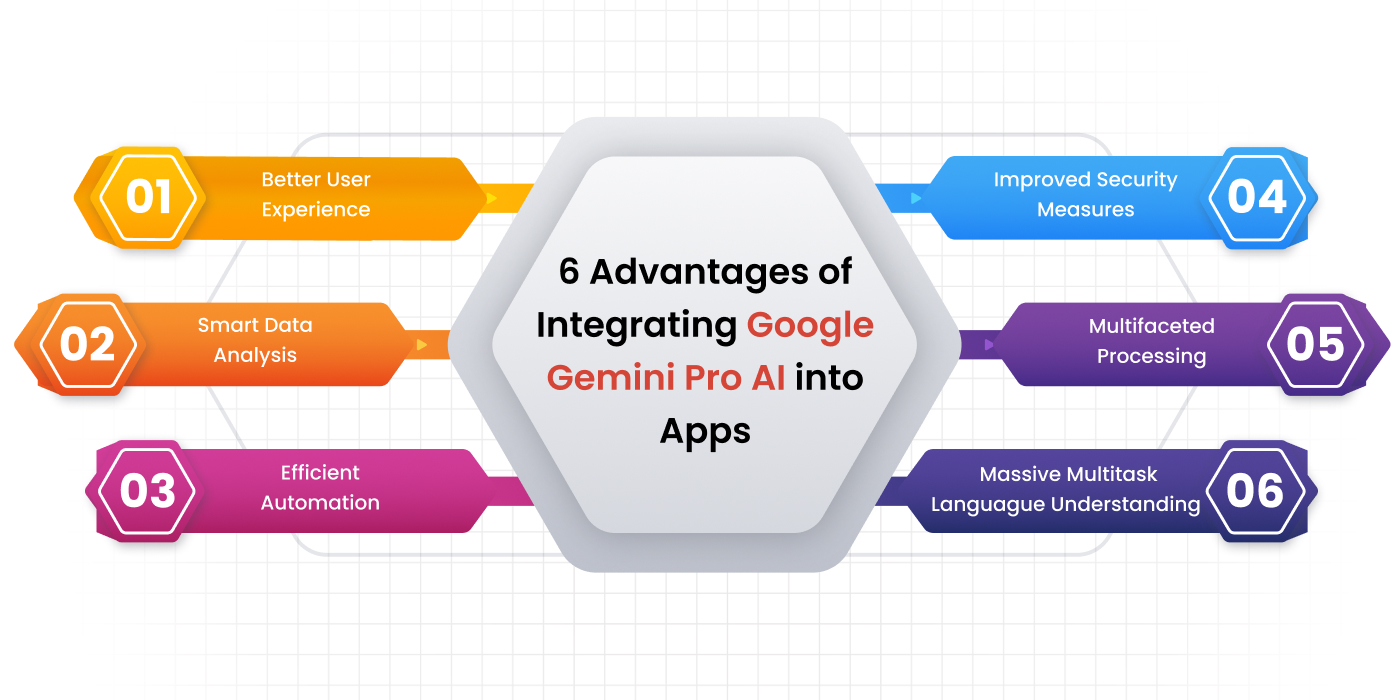 6 Advantages of Integrating Google Gemini Pro AI into Apps

01 Better User Experience

02 Smart Data Analysis

03 Efficient Automation

04 Improved Security Measures

05 Multifaceted Processing

06 Massive Multitask Languague Understanding